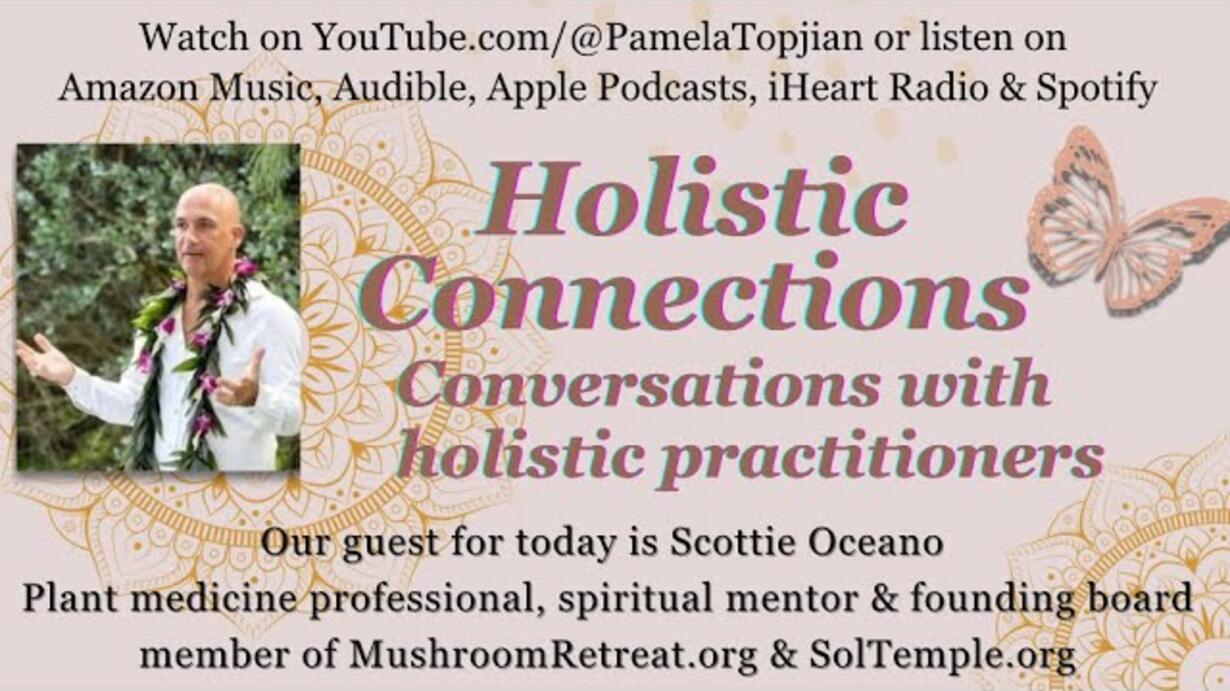 Watch on YouTube.com/@PamelaTopjian or listen on Amazon Music, Audible, Apple Podcasts, iHeart Radio & Spotify

Holistic Connections

Conversations with holistic practitioners

Our guest for today is Scottie Oceano
Plant medicine professional, spiritual mentor & founding board member of MushroomRetreat.org & SolTemple.org